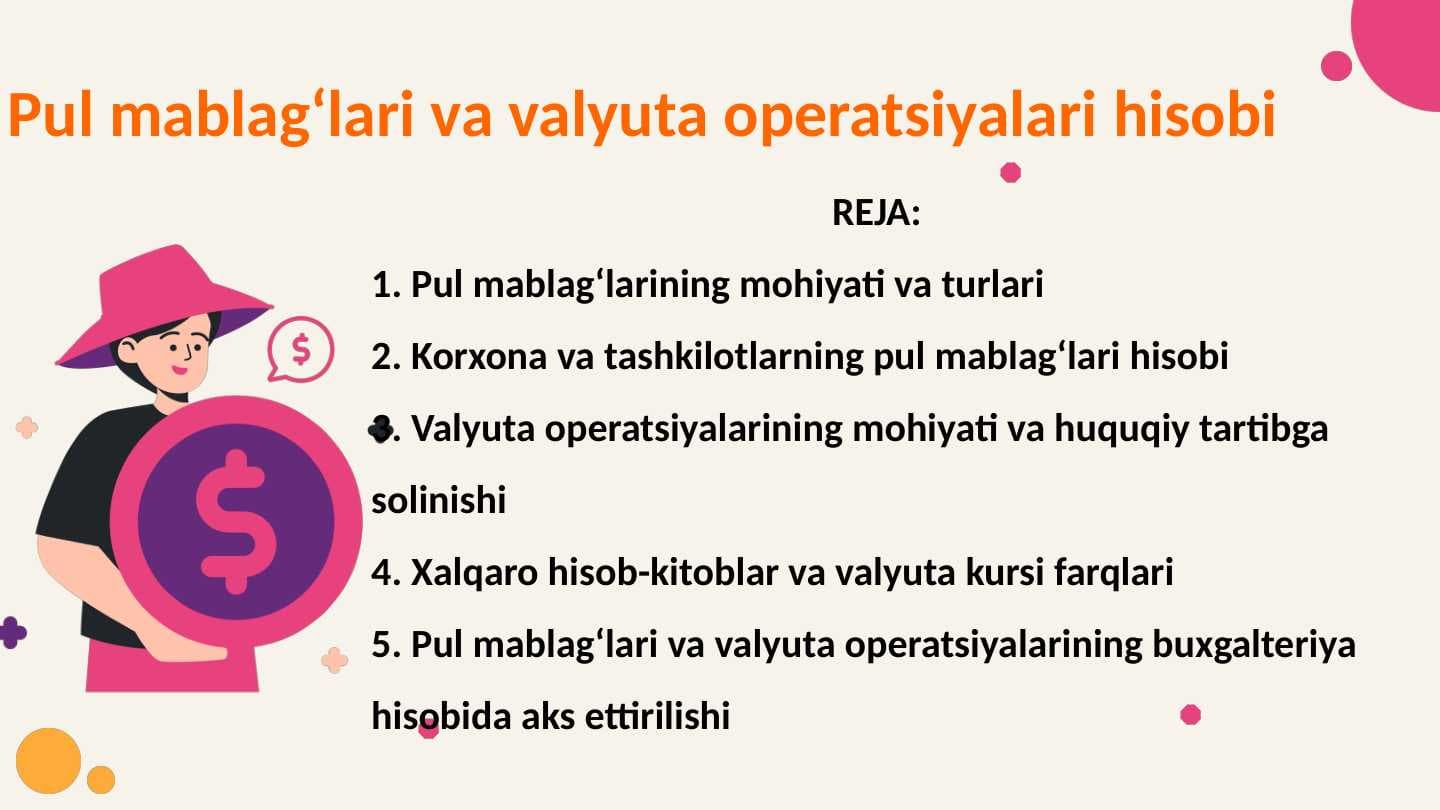 Pul mablag‘lari va valyuta operatsiyalari hisobi

REJA:

1. Pul mablag‘larining mohiyati va turlari

2. Korxona va tashkilotlarning pul mablag‘lari hisobi

3. Valyuta operatsiyalarining mohiyati va huquqiy tartibga solinishi

4. Xalqaro hisob-kitoblar va valyuta kursi farqlari

5. Pul mablag‘lari va valyuta operatsiyalarining buxgalteriya hisobida aks ettirilishi

$